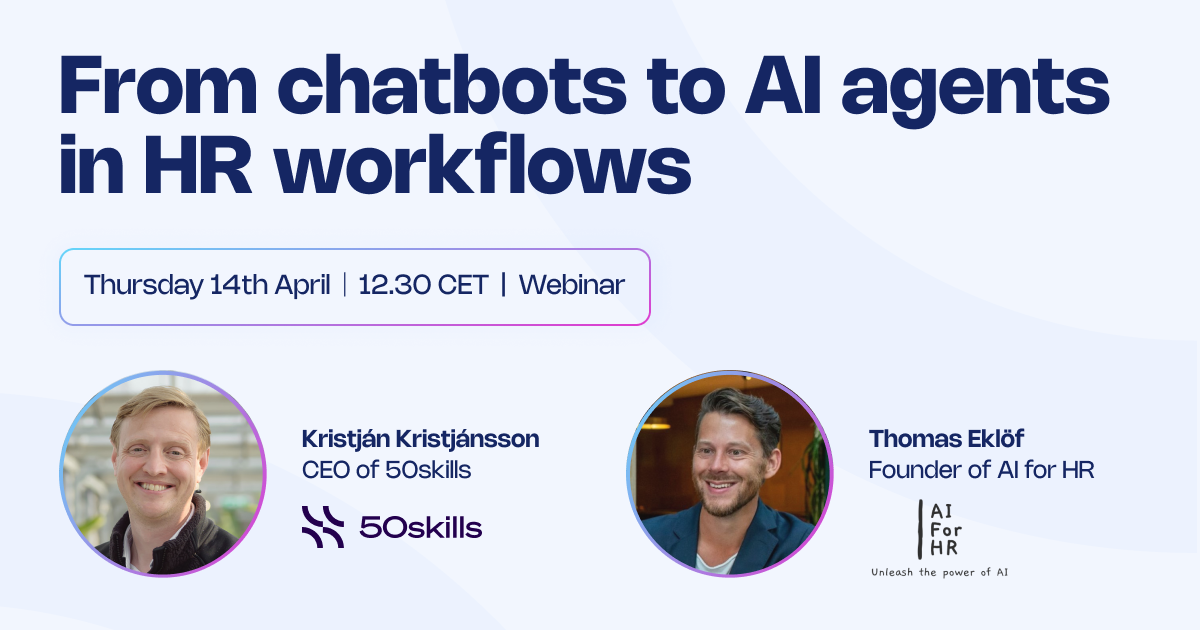 From chatbots to AI agents in HR workflows

Thursday 14th April | 12.30 CET | Webinar

Kristján Kristjánsson
CEO of 50skills

50skills

Thomas Eklöf
Founder of AI for HR

AI
For
HR
Unleash the power of AI